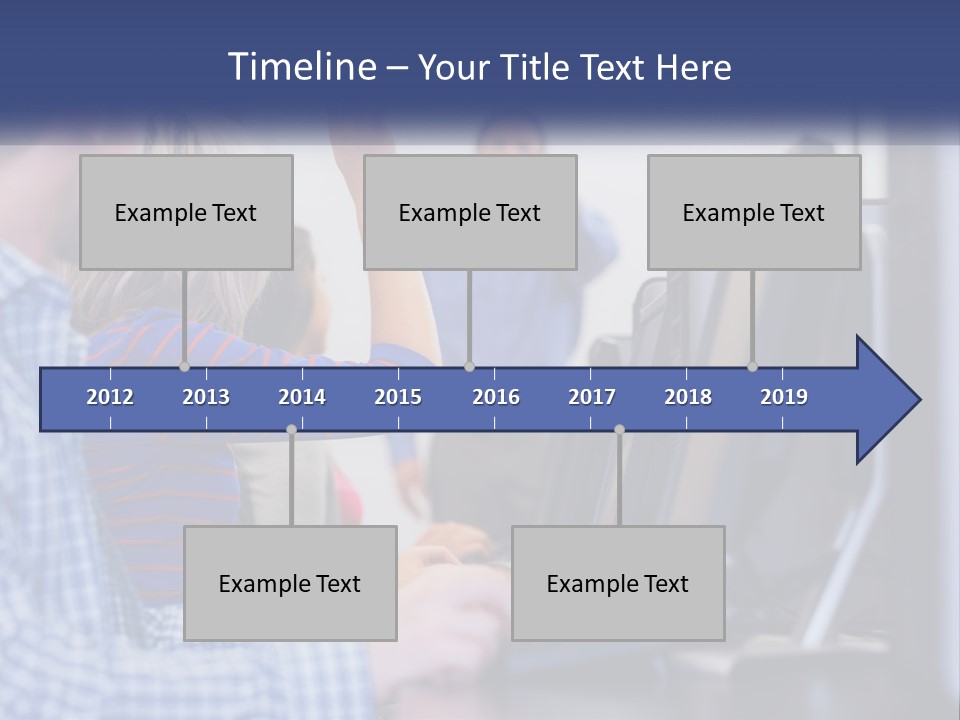 Timeline – Your Title Text Here

Example Text

Example Text

Example Text

2012 2013 2014 2015 2016 2017 2018 2019

Example Text

Example Text